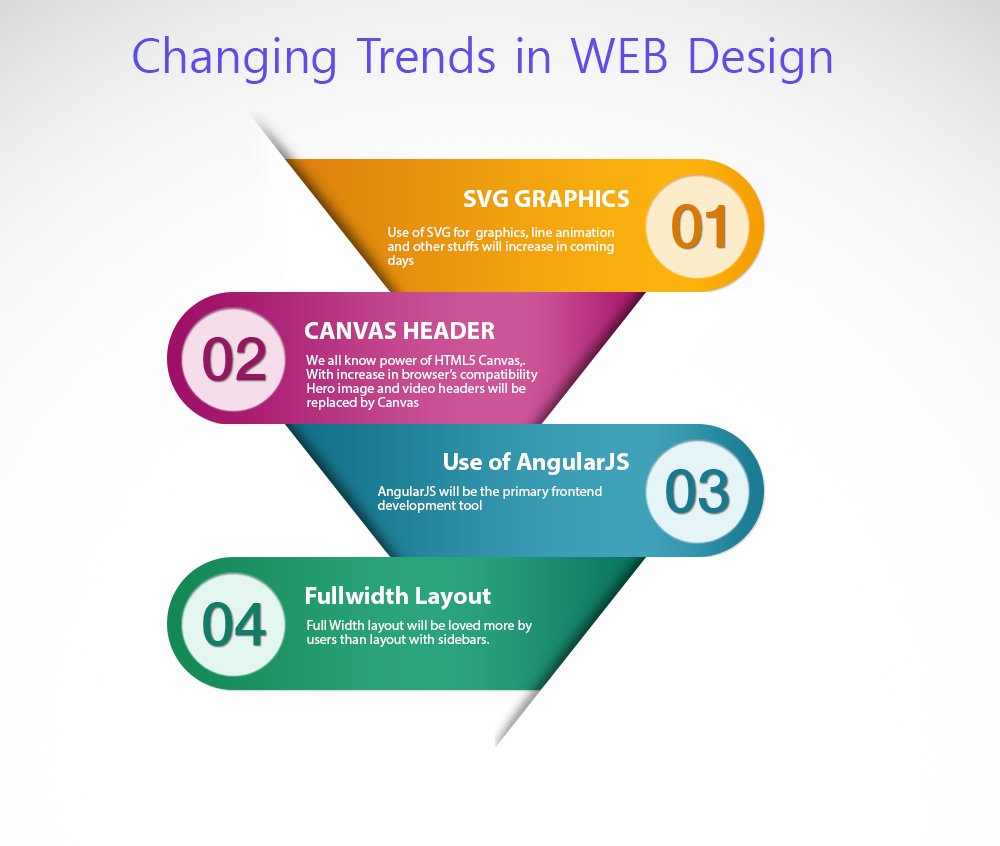 Changing Trends in WEB Design

SVG GRAPHICS

Use of SVG for graphics, line animation and other stuffs will increase in coming days

01

02

CANVAS HEADER

We all know power of HTML5 Canvas,. With increase in browser's compatibility Hero image and video headers will be replaced by Canvas

Use of AngularJS

AngularJS will be the primary frontend development tool

03

04

Fullwidth Layout

Full Width layout will be loved more by users than layout with sidebars.